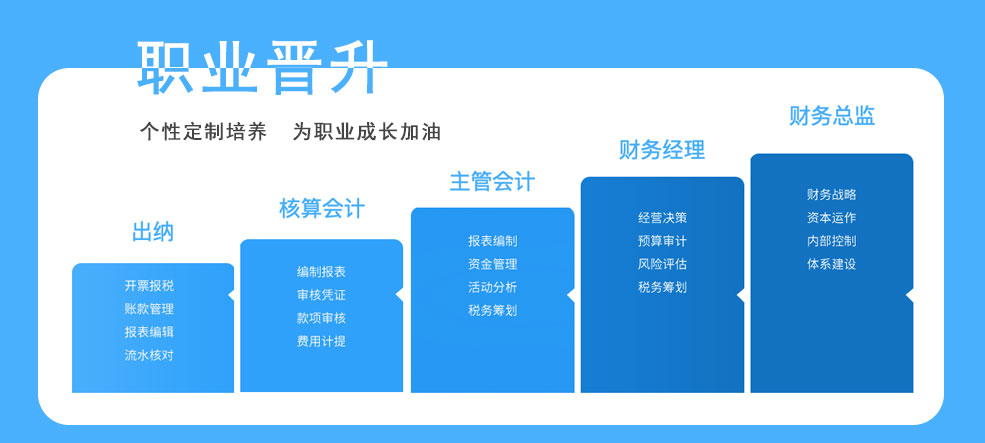 职业晋升

个性定制培养　为职业成长加油

出纳

开票报税
账款管理
报表编辑
流水核对

核算会计

编制报表
审核凭证
款项审核
费用计提

主管会计

报表编制
资金管理
活动分析
税务筹划

财务经理

经营决策
预算审计
风险评估
税务筹划

财务总监

财务战略
资本运作
内部控制
体系建设